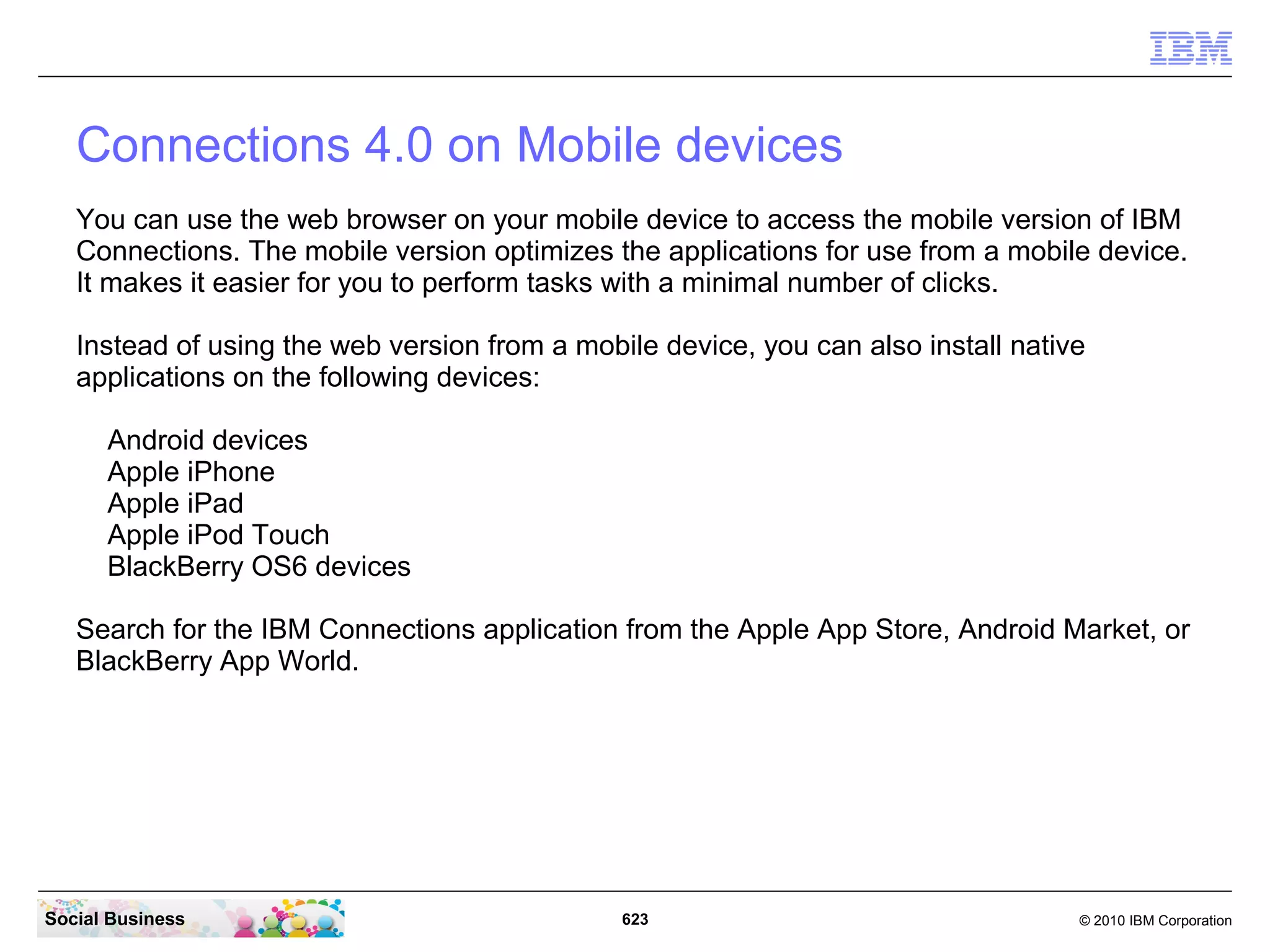 IBM

Connections 4.0 on Mobile devices

You can use the web browser on your mobile device to access the mobile version of IBM Connections. The mobile version optimizes the applications for use from a mobile device. It makes it easier for you to perform tasks with a minimal number of clicks.

Instead of using the web version from a mobile device, you can also install native applications on the following devices:

Android devices
Apple iPhone
Apple iPad
Apple iPod Touch
BlackBerry OS6 devices

Search for the IBM Connections application from the Apple App Store, Android Market, or BlackBerry App World.

Social Business

623

© 2010 IBM Corporation